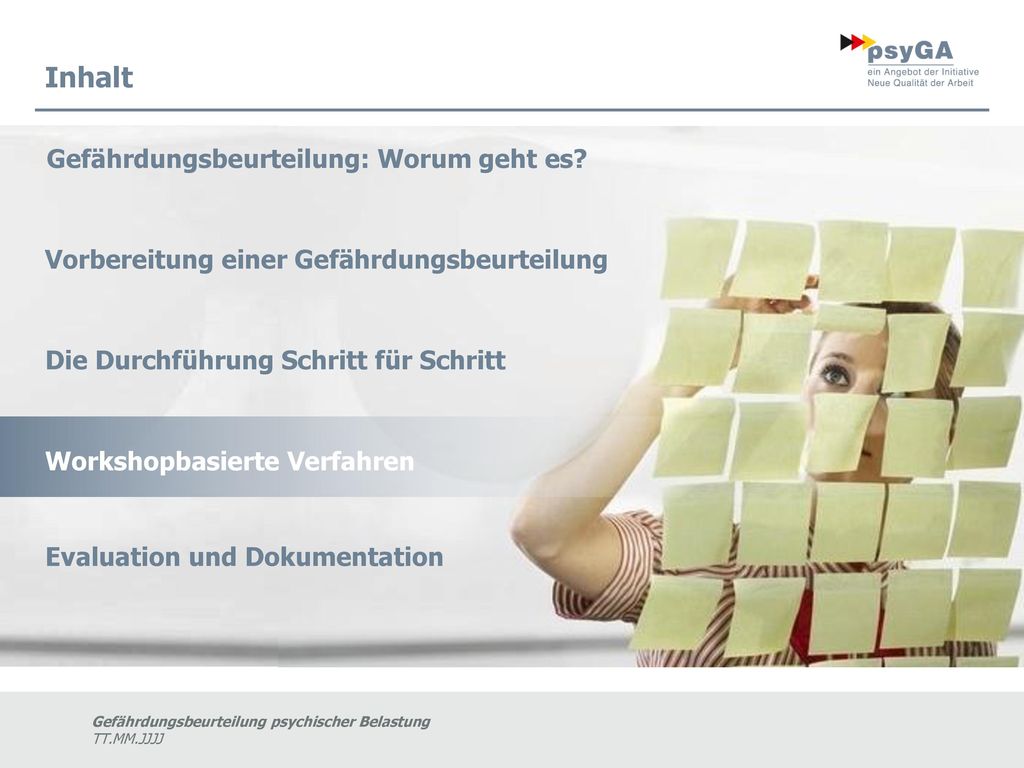 Inhalt

psyGA
ein Angebot der Initiative
Neue Qualität der Arbeit

Gefährdungsbeurteilung: Worum geht es?

Vorbereitung einer Gefährdungsbeurteilung

Die Durchführung Schritt für Schritt

Workshopbasierte Verfahren

Evaluation und Dokumentation

Gefährdungsbeurteilung psychischer Belastung
TT.MM.JJJJ